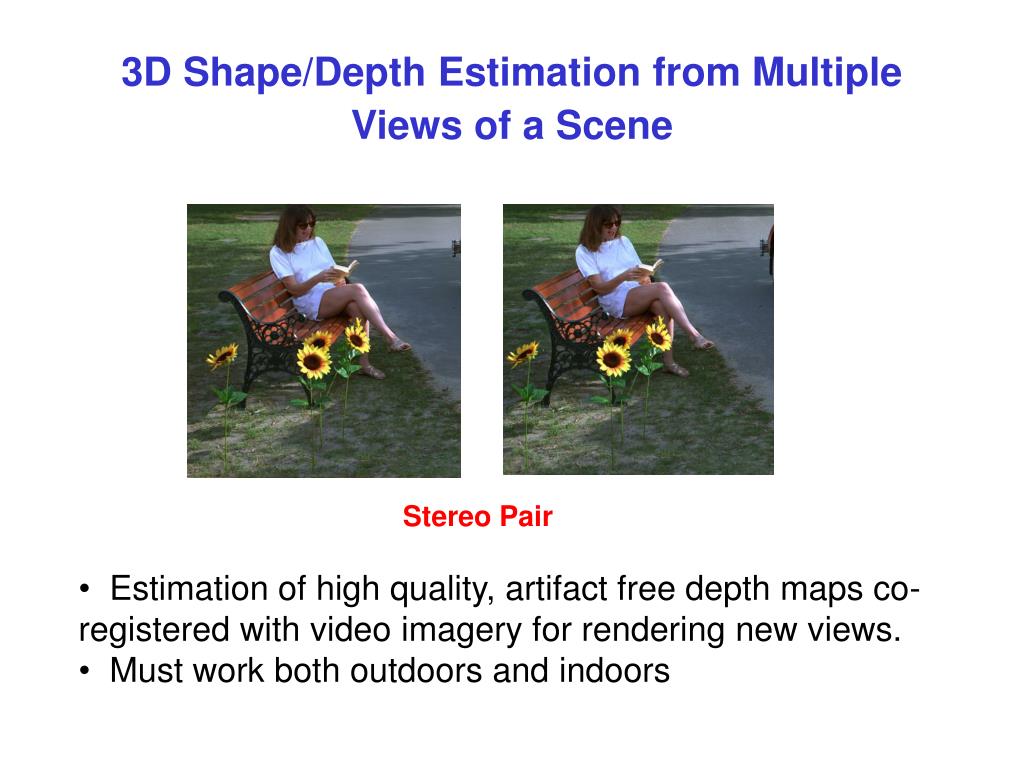 3D Shape/Depth Estimation from Multiple Views of a Scene

Stereo Pair

• Estimation of high quality, artifact free depth maps co-registered with video imagery for rendering new views.
• Must work both outdoors and indoors